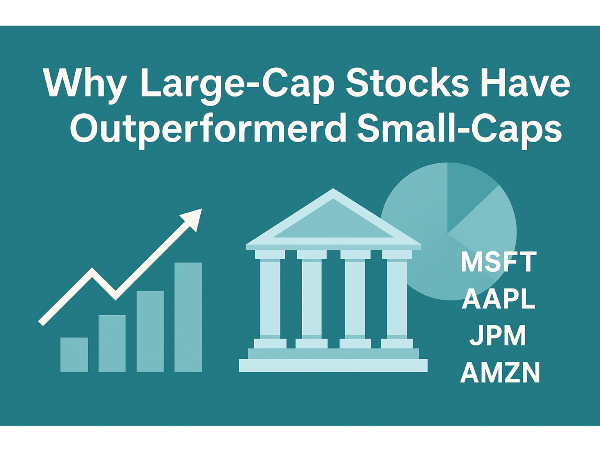 Why Large-Cap Stocks Have Outperformerd Small-Caps

MSFT
AAPL
JPM
AMZN